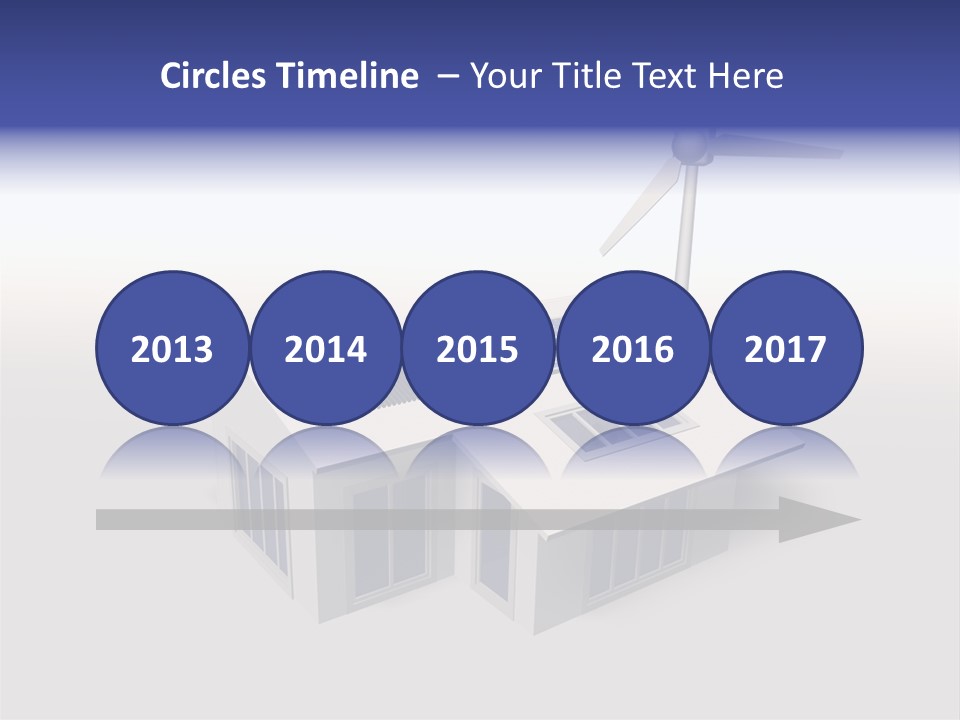 Circles Timeline – Your Title Text Here

2013

2014

2015

2016

2017